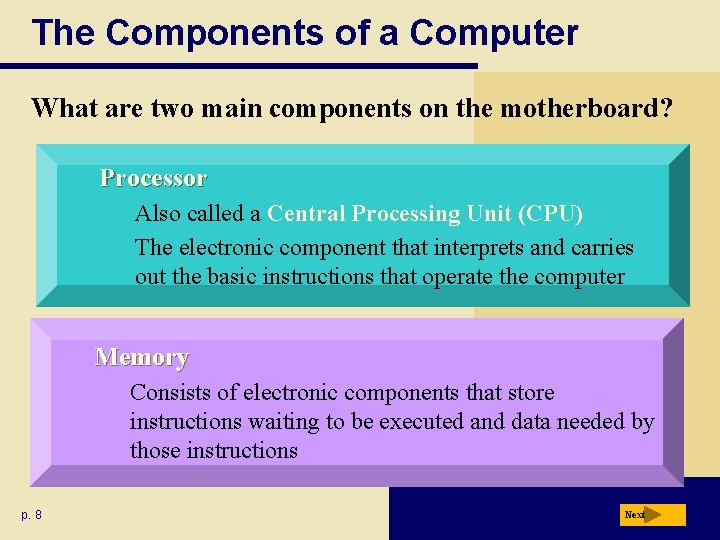 The Components of a Computer

What are two main components on the motherboard?

Processor

Also called a Central Processing Unit (CPU)

The electronic component that interprets and carries out the basic instructions that operate the computer

Memory

Consists of electronic components that store instructions waiting to be executed and data needed by those instructions

p. 8

Next